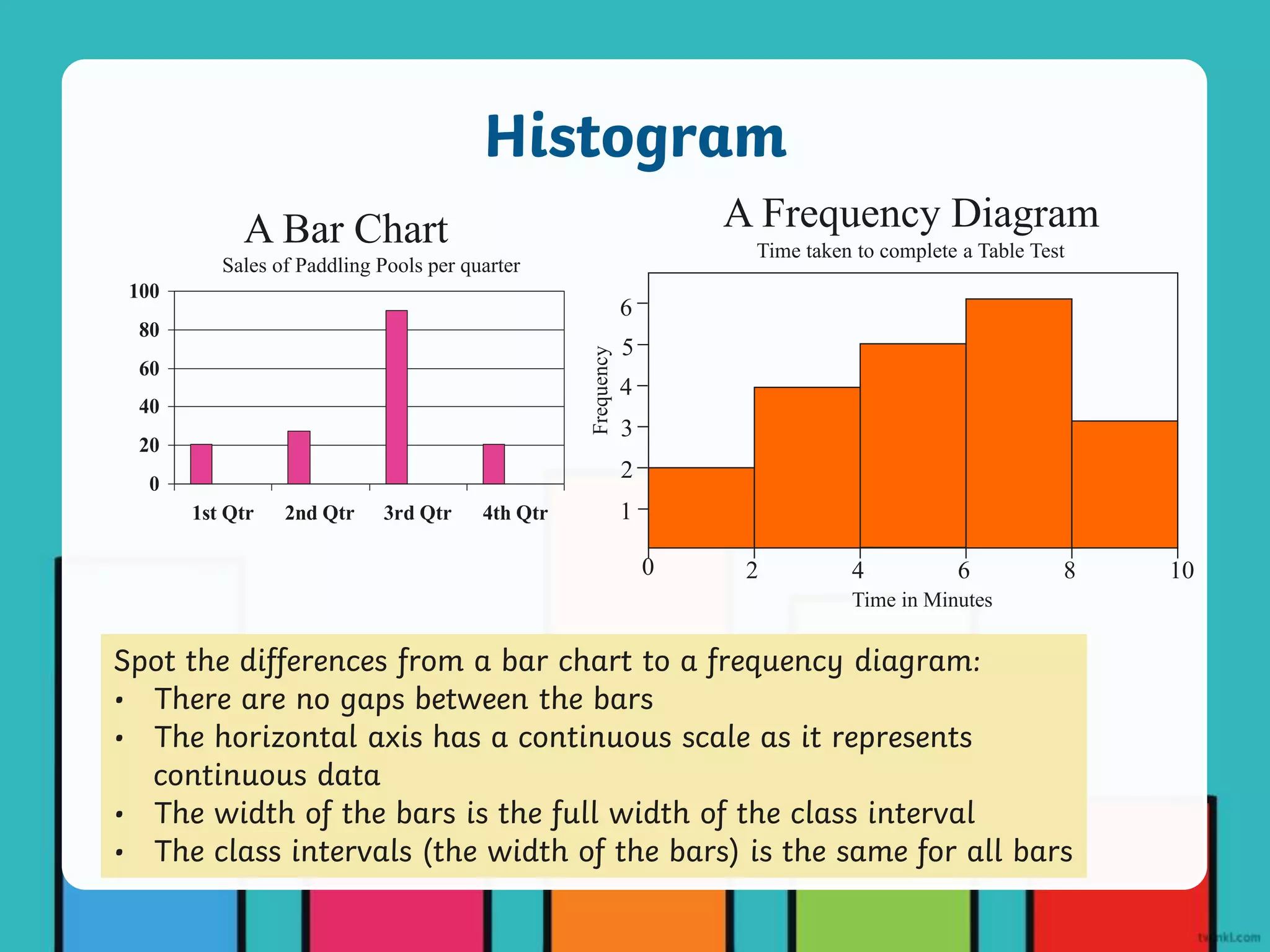 Histogram

A Bar Chart
Sales of Paddling Pools per quarter

100
80
60
40
20
0

1st Qtr 2nd Qtr 3rd Qtr 4th Qtr

A Frequency Diagram
Time taken to complete a Table Test

Frequency
6
5
4
3
2
1

0 2 4 6 8 10
Time in Minutes

Spot the differences from a bar chart to a frequency diagram:
• There are no gaps between the bars
• The horizontal axis has a continuous scale as it represents continuous data
• The width of the bars is the full width of the class interval
• The class intervals (the width of the bars) is the same for all bars

twinkl.com